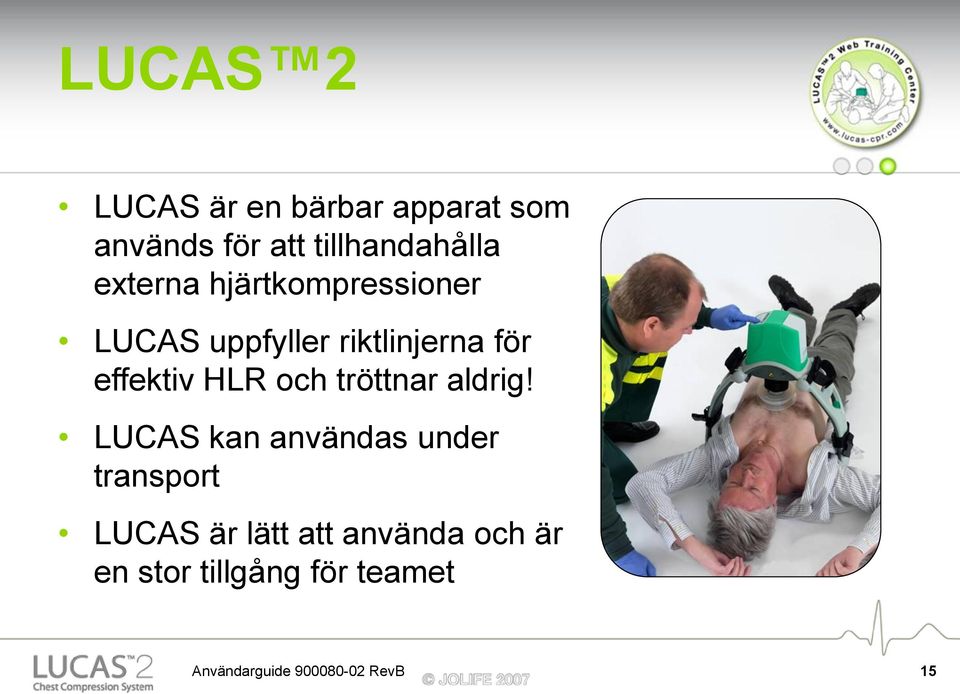 LUCAS™2

LUCAS™2 Web Training Center
www.lucas-cpr.com

• LUCAS är en bärbar apparat som används för att tillhandahålla externa hjärtkompressioner

• LUCAS uppfyller riktlinjerna för effektiv HLR och tröttnar aldrig!

• LUCAS kan användas under transport

• LUCAS är lätt att använda och är en stor tillgång för teamet

LUCAS™2
Chest Compression System

Användarguide 900080-02 RevB

© JOLIFE 2007

15